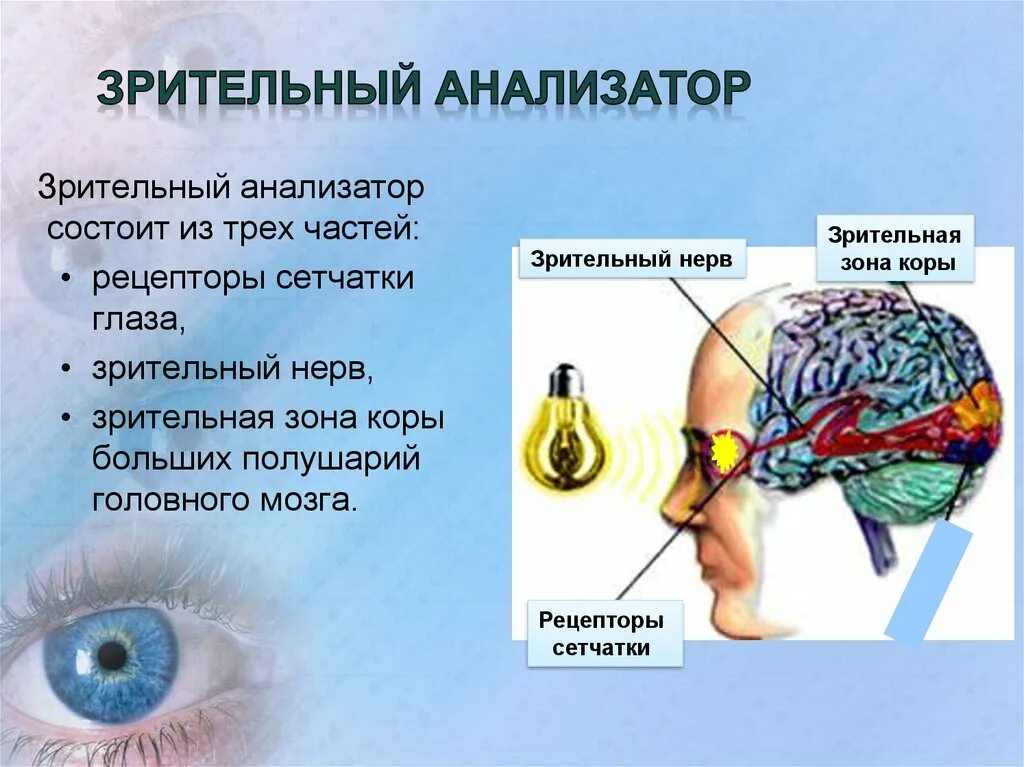 ЗРИТЕЛЬНЫЙ АНАЛИЗАТОР

Зрительный анализатор состоит из трех частей:

• рецепторы сетчатки глаза,
• зрительный нерв,
• зрительная зона коры больших полушарий головного мозга.

Зрительный нерв

Зрительная зона коры

Рецепторы сетчатки